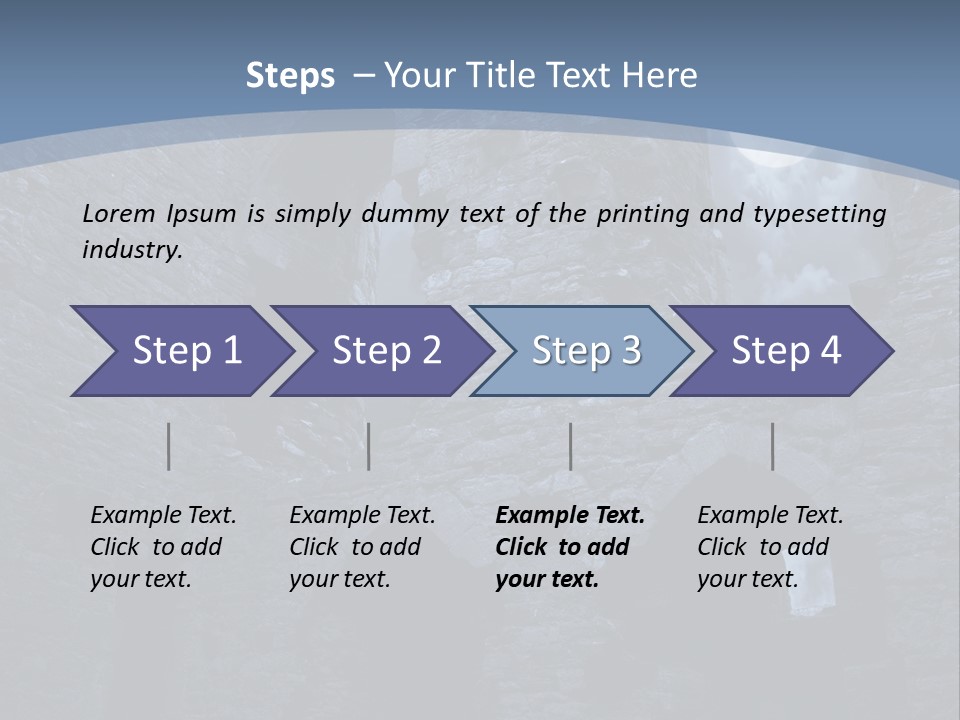 Steps – Your Title Text Here

Lorem Ipsum is simply dummy text of the printing and typesetting industry.

Step 1

Step 2

Step 3

Step 4

Example Text. Click to add your text.

Example Text. Click to add your text.

Example Text. Click to add your text.

Example Text. Click to add your text.